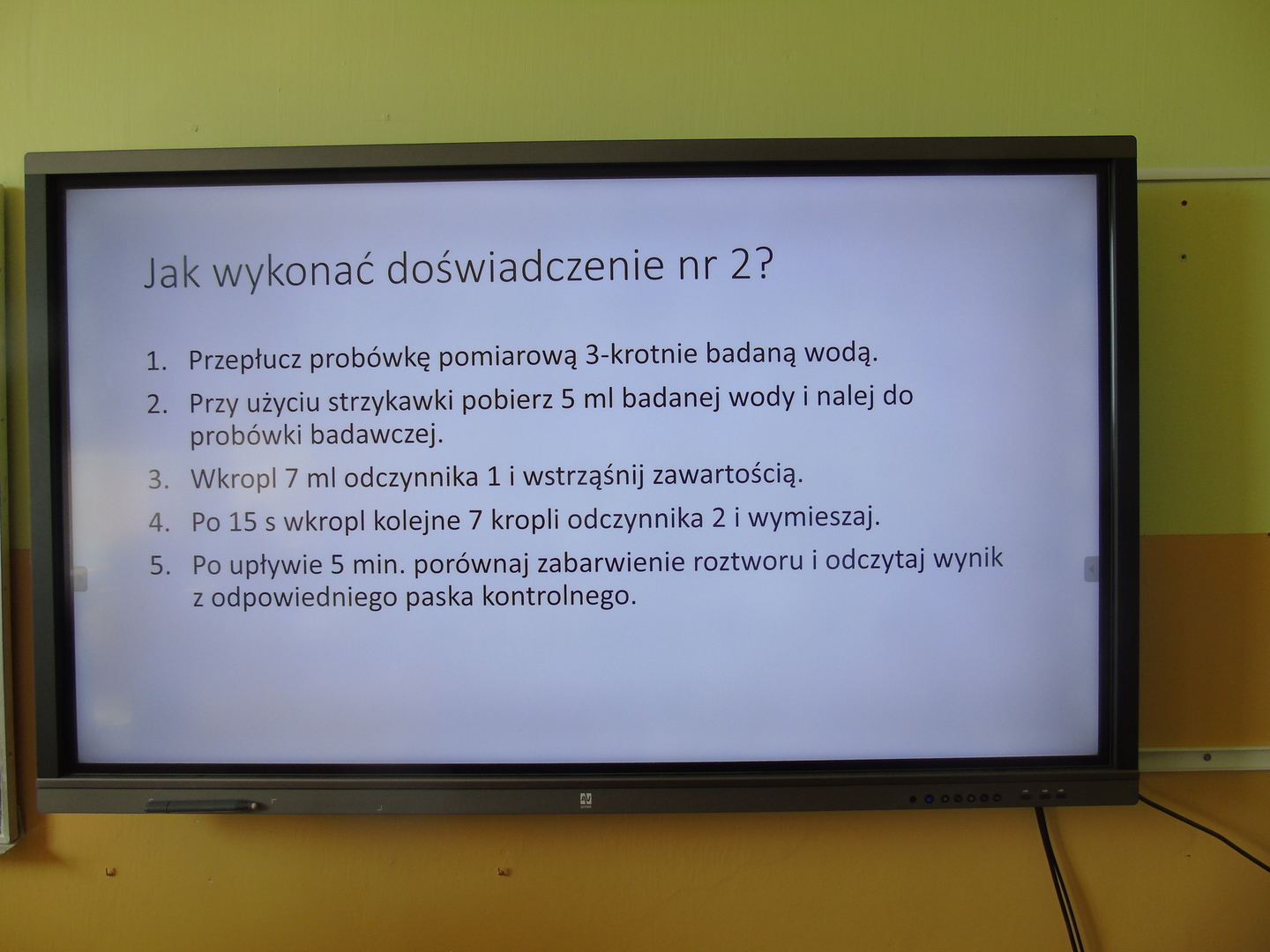 Jak wykonać doświadczenie nr 2?

1. Przepłucz probówkę pomiarową 3-krotnie badaną wodą.
2. Przy użyciu strzykawki pobierz 5 ml badanej wody i nalej do probówki badawczej.
3. Wkropl 7 ml odczynnika 1 i wstrząśnij zawartością.
4. Po 15 s wkropl kolejne 7 kropli odczynnika 2 i wymieszaj.
5. Po upływie 5 min. porównaj zabarwienie roztworu i odczytaj wynik z odpowiedniego paska kontrolnego.